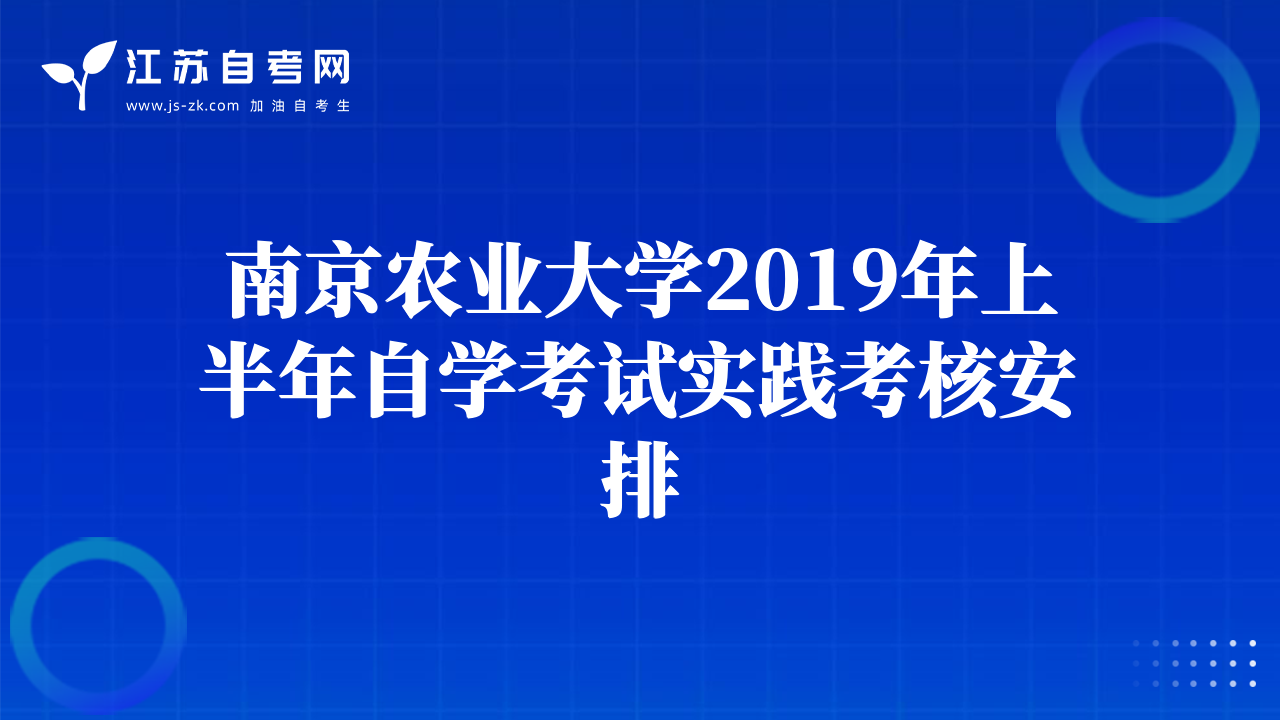 江苏自考网
www.js-zk.com 加油自考生

南京农业大学2019年上半年自学考试实践考核安排